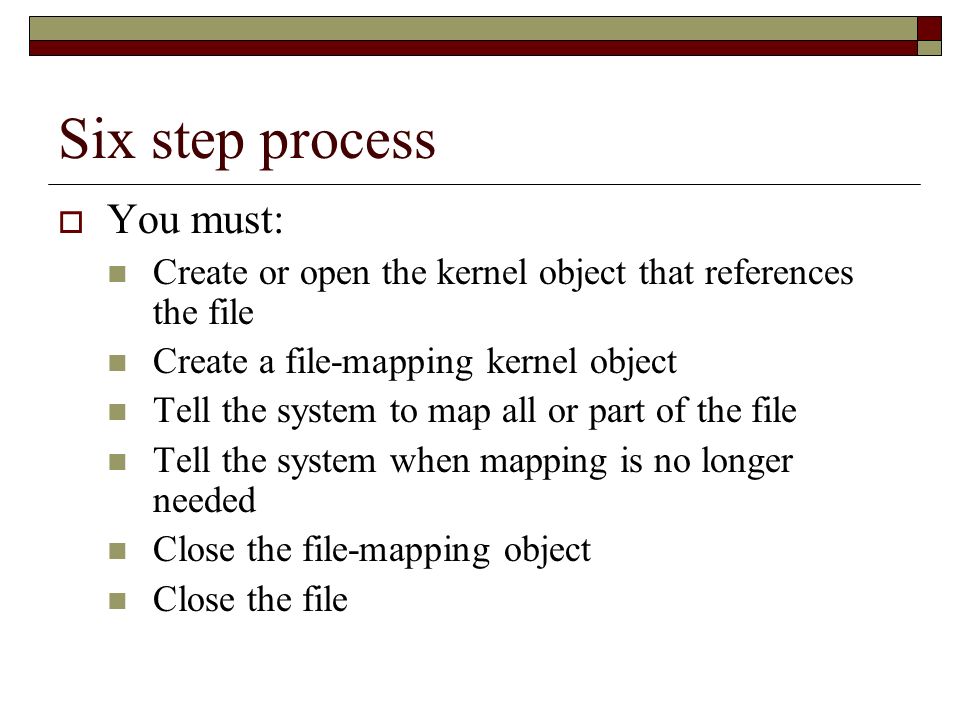 Six step process

You must:

Create or open the kernel object that references the file

Create a file-mapping kernel object

Tell the system to map all or part of the file

Tell the system when mapping is no longer needed

Close the file-mapping object

Close the file